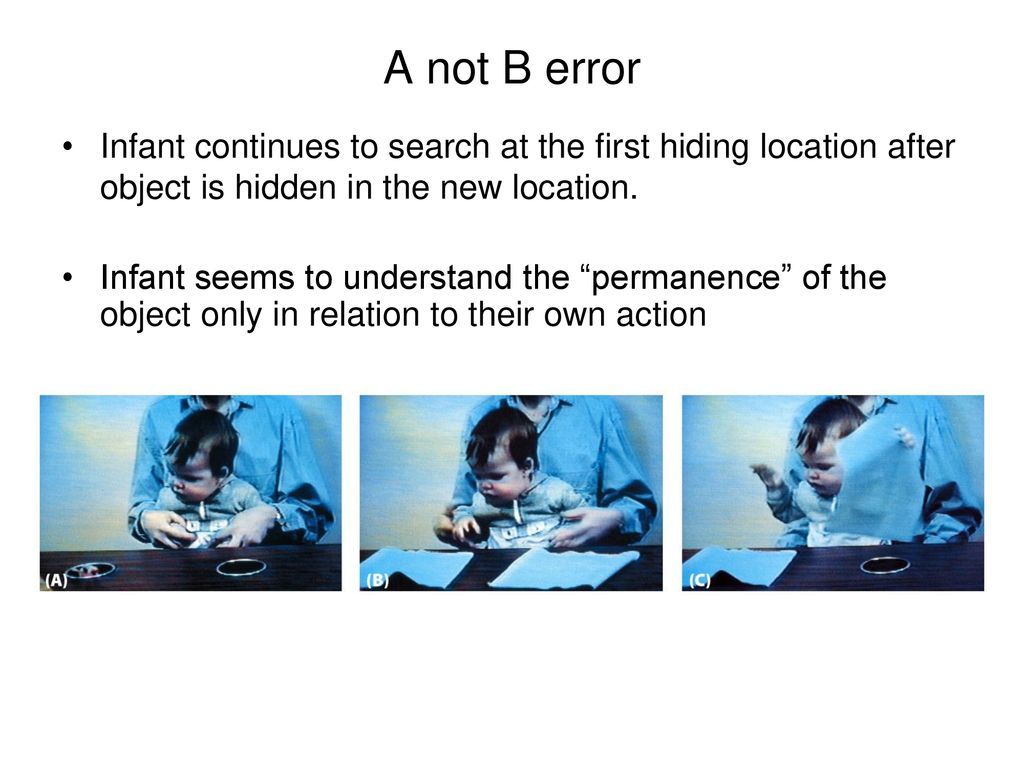 A not B error

• Infant continues to search at the first hiding location after object is hidden in the new location.

• Infant seems to understand the “permanence” of the object only in relation to their own action

(A)

(B)

(C)